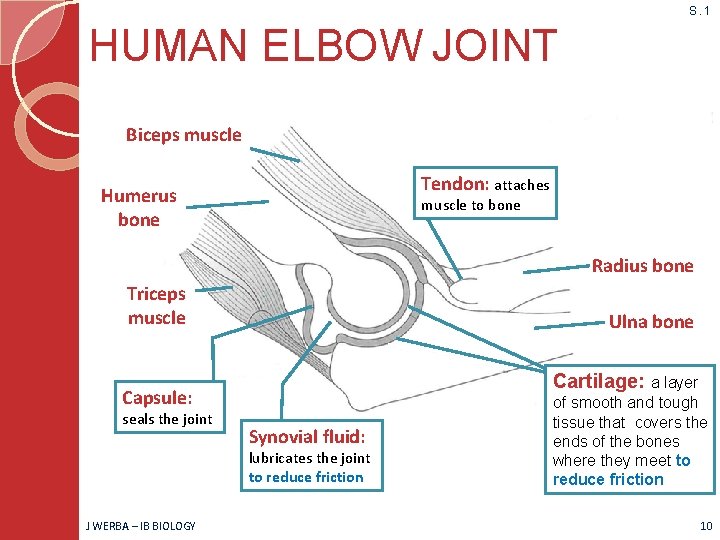 S.1

HUMAN ELBOW JOINT

Biceps muscle

Humerus bone

Triceps muscle

Tendon: attaches muscle to bone

Radius bone

Ulna bone

Capsule: seals the joint

Synovial fluid: lubricates the joint to reduce friction

Cartilage: a layer of smooth and tough tissue that covers the ends of the bones where they meet to reduce friction

J WERBA – IB BIOLOGY

10